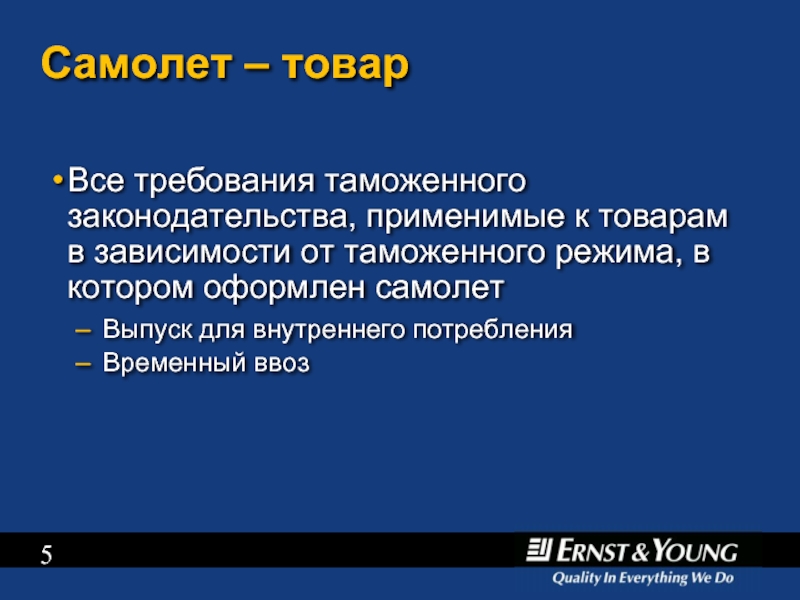 Самолет – товар

• Все требования таможенного законодательства, применимые к товарам в зависимости от таможенного режима, в котором оформлен самолет

– Выпуск для внутреннего потребления
– Временный ввоз

5

ERNST & YOUNG
Quality In Everything We Do